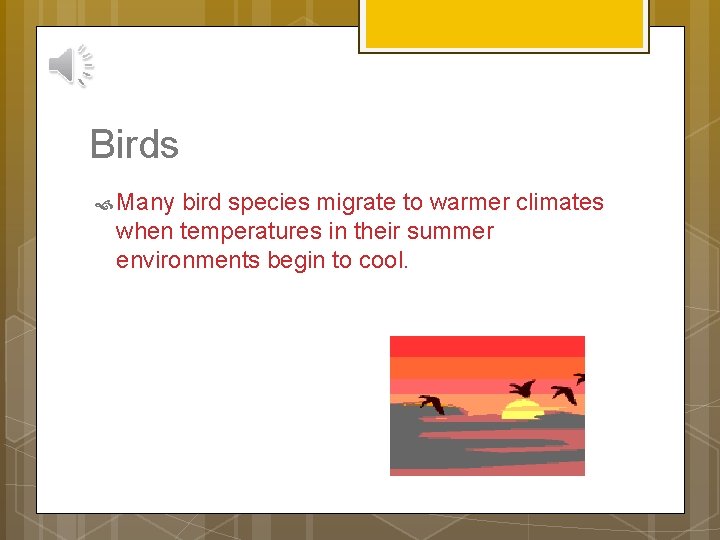 Birds

Many bird species migrate to warmer climates when temperatures in their summer environments begin to cool.